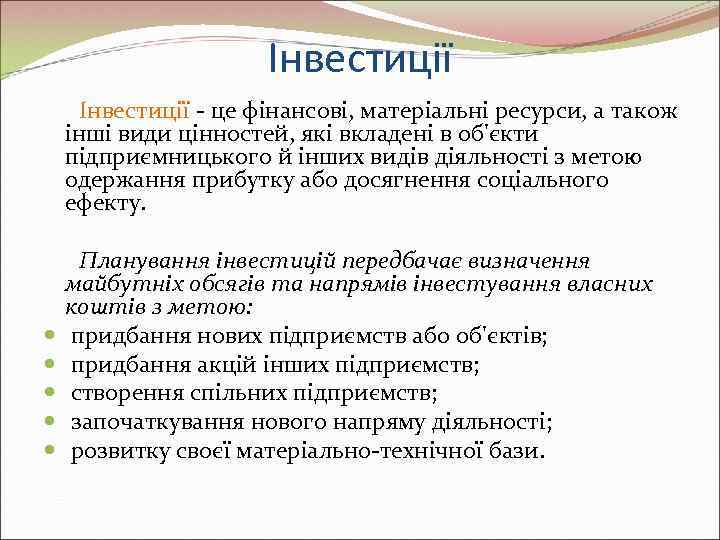 Інвестиції

Інвестиції - це фінансові, матеріальні ресурси, а також інші види цінностей, які вкладені в об'єкти підприємницького й інших видів діяльності з метою одержання прибутку або досягнення соціального ефекту.

Планування інвестицій передбачає визначення майбутніх обсягів та напрямів інвестування власних коштів з метою:

- придбання нових підприємств або об'єктів;
- придбання акцій інших підприємств;
- створення спільних підприємств;
- започаткування нового напряму діяльності;
- розвитку своєї матеріально-технічної бази.